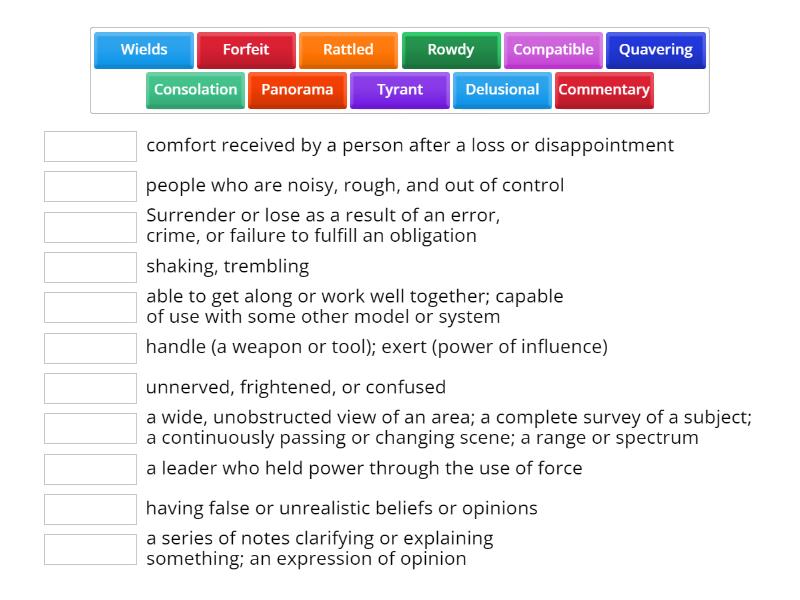 Wields Forfeit Rattled Rowdy Compatible Quavering
Consolation Panorama Tyrant Delusional Commentary

comfort received by a person after a loss or disappointment

people who are noisy, rough, and out of control

Surrender or lose as a result of an error, crime, or failure to fulfill an obligation

shaking, trembling

able to get along or work well together; capable of use with some other model or system

handle (a weapon or tool); exert (power of influence)

unnerved, frightened, or confused

a wide, unobstructed view of an area; a complete survey of a subject; a continuously passing or changing scene; a range or spectrum

a leader who held power through the use of force

having false or unrealistic beliefs or opinions

a series of notes clarifying or explaining something; an expression of opinion